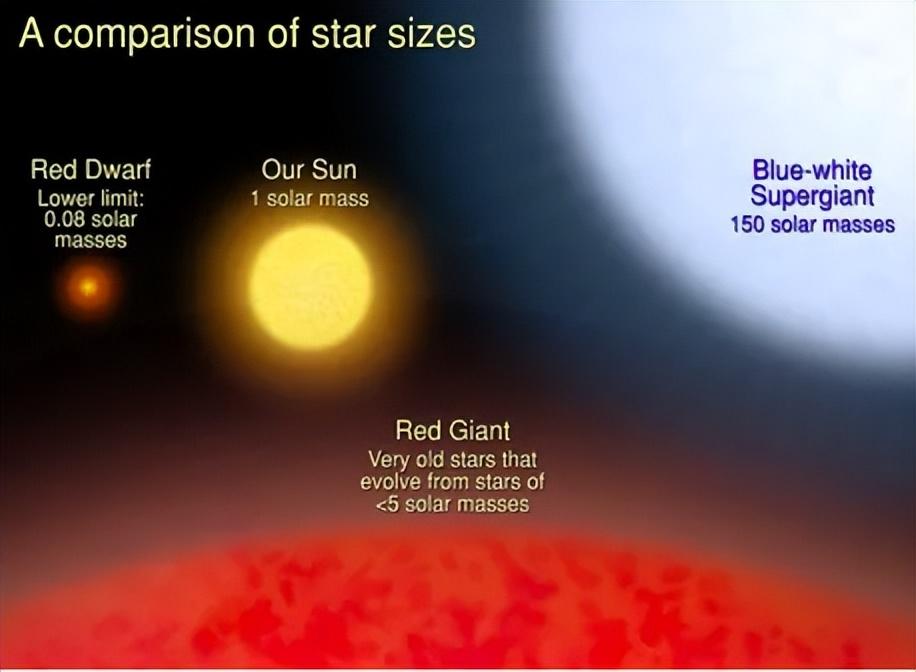 A comparison of star sizes

Red Dwarf
Lower limit: 0.08 solar masses

Our Sun
1 solar mass

Blue-white Supergiant
150 solar masses

Red Giant
Very old stars that evolve from stars of <5 solar masses